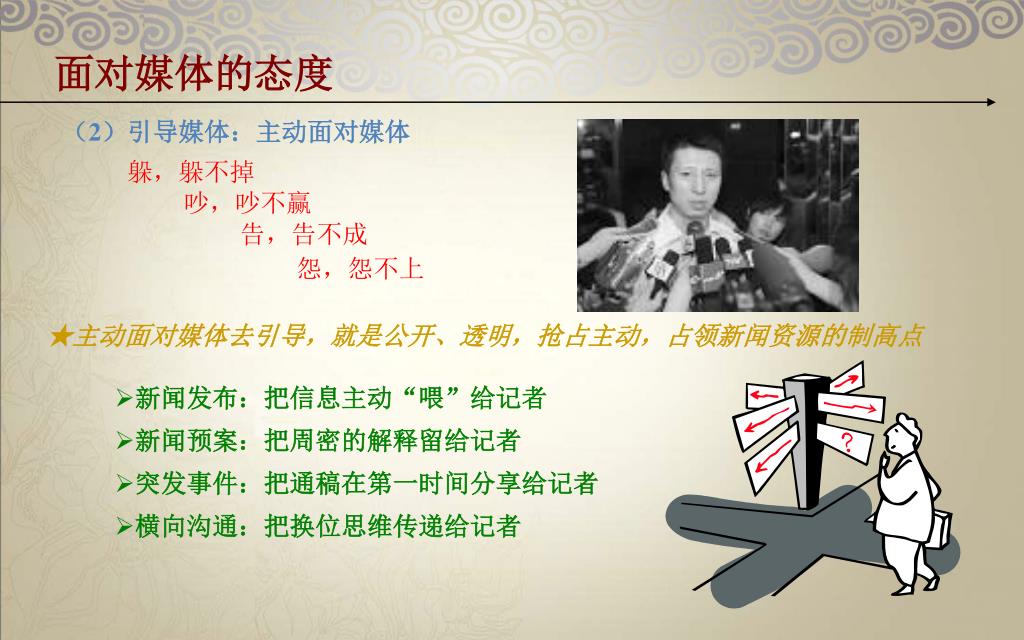 面对媒体的态度

（2）引导媒体：主动面对媒体

躲，躲不掉

吵，吵不赢

告，告不成

怨，怨不上

★主动面对媒体去引导，就是公开、透明，抢占主动，占领新闻资源的制高点

➢新闻发布：把信息主动“喂”给记者

➢新闻预案：把周密的解释留给记者

➢突发事件：把通稿在第一时间分享给记者

➢横向沟通：把换位思维传递给记者

?